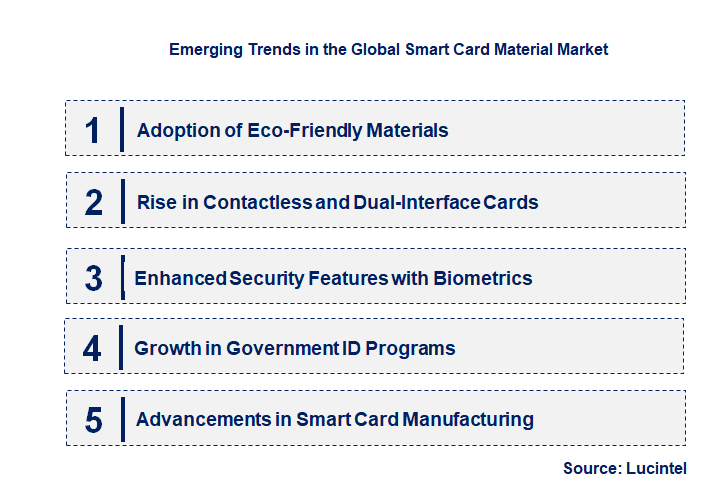 Emerging Trends in the Global Smart Card Material Market

1 Adoption of Eco-Friendly Materials

2 Rise in Contactless and Dual-Interface Cards

3 Enhanced Security Features with Biometrics

4 Growth in Government ID Programs

5 Advancements in Smart Card Manufacturing

Source: Lucintel